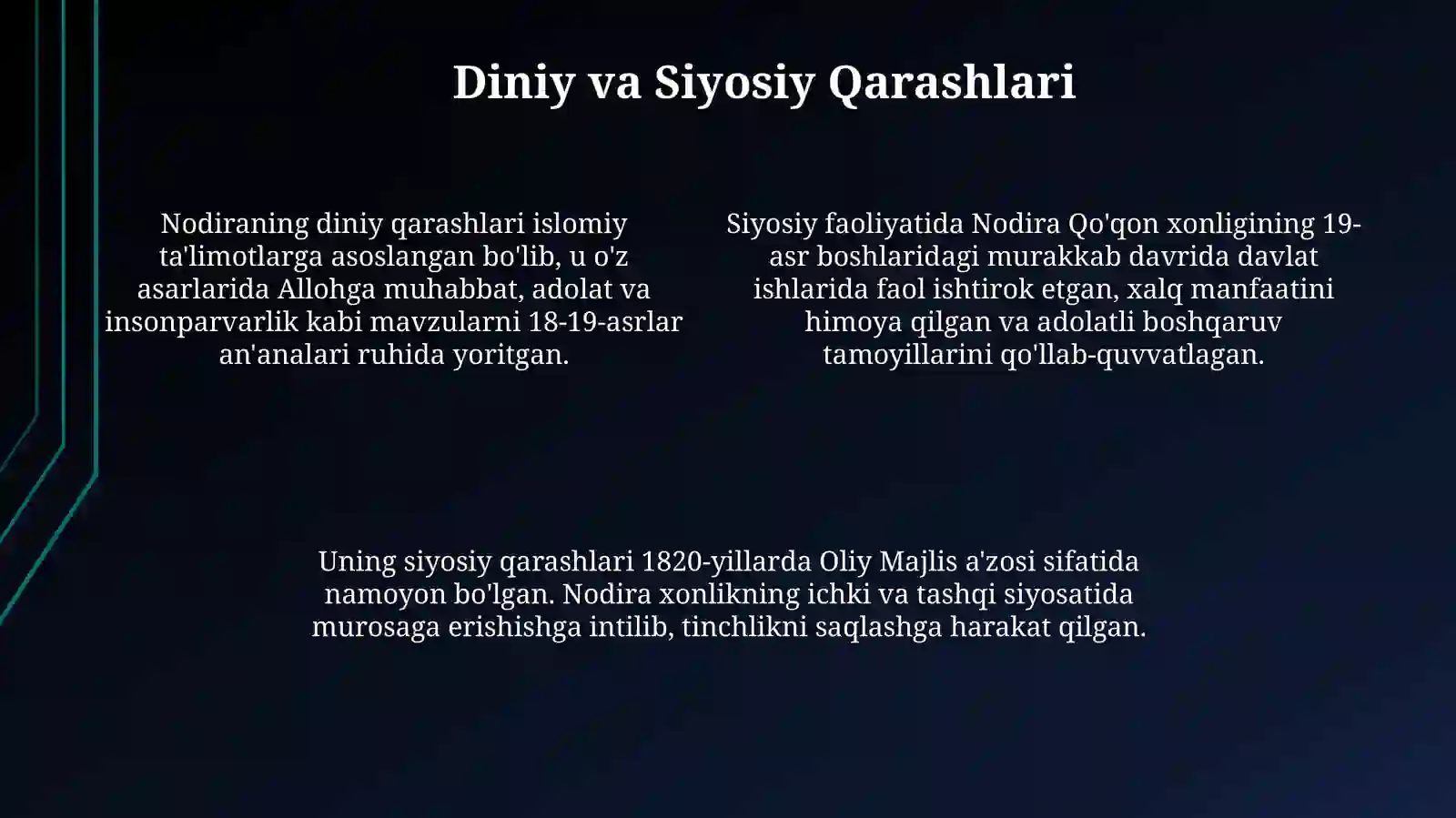 Diniy va Siyosiy Qarashlari

Nodiraning diniy qarashlari islomiy ta'limotlarga asoslangan bo'lib, u o'z asarlarida Allohga muhabbat, adolat va insonparvarlik kabi mavzularni 18-19-asrlar an'analari ruhida yoritgan.

Siyosiy faoliyatida Nodira Qo'qon xonligining 19-asr boshlaridagi murakkab davrida davlat ishlarida faol ishtirok etgan, xalq manfaatini himoya qilgan va adolatli boshqaruv tamoyillarini qo'llab-quvvatlagan.

Uning siyosiy qarashlari 1820-yillarda Oliy Majlis a'zosi sifatida namoyon bo'lgan. Nodira xonlikning ichki va tashqi siyosatida murosaga erishishga intilib, tinchlikni saqlashga harakat qilgan.